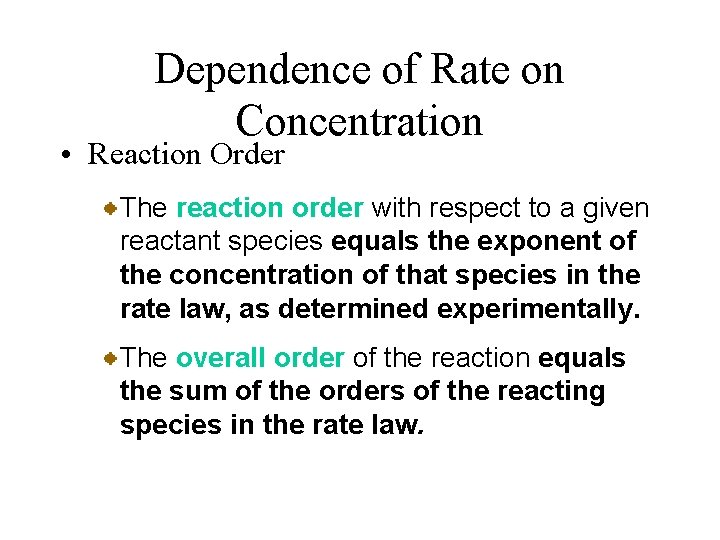 Dependence of Rate on Concentration

• Reaction Order

The reaction order with respect to a given reactant species equals the exponent of the concentration of that species in the rate law, as determined experimentally.

The overall order of the reaction equals the sum of the orders of the reacting species in the rate law.